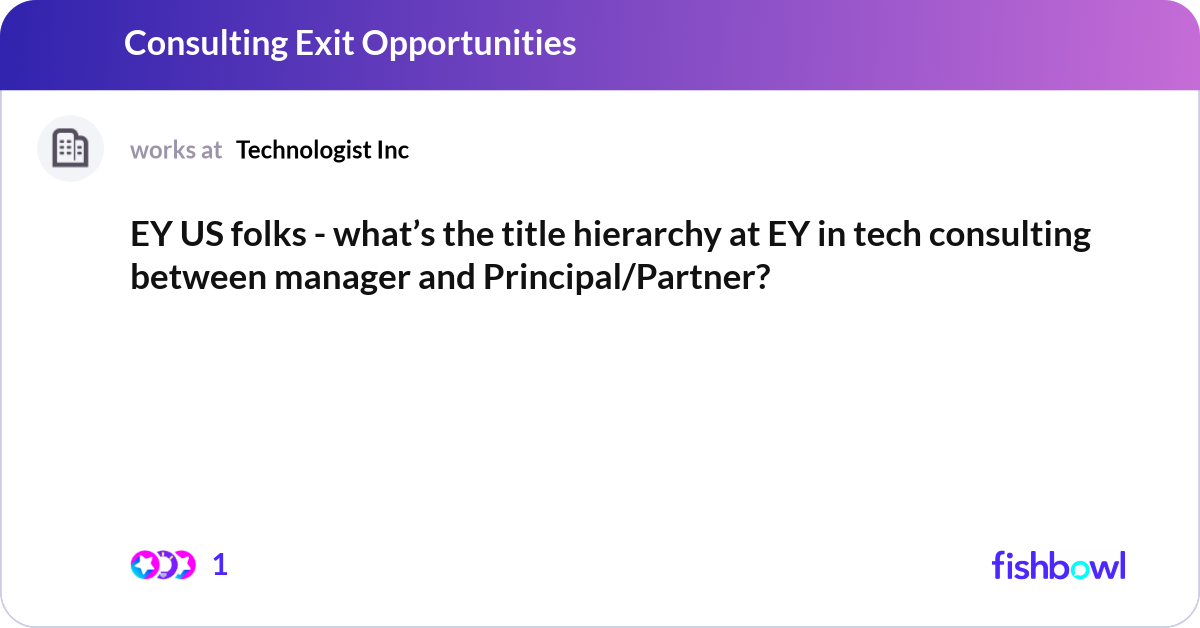 Consulting Exit Opportunities

works at Technologist Inc

EY US folks - what’s the title hierarchy at EY in tech consulting between manager and Principal/Partner?

1

fishbowl